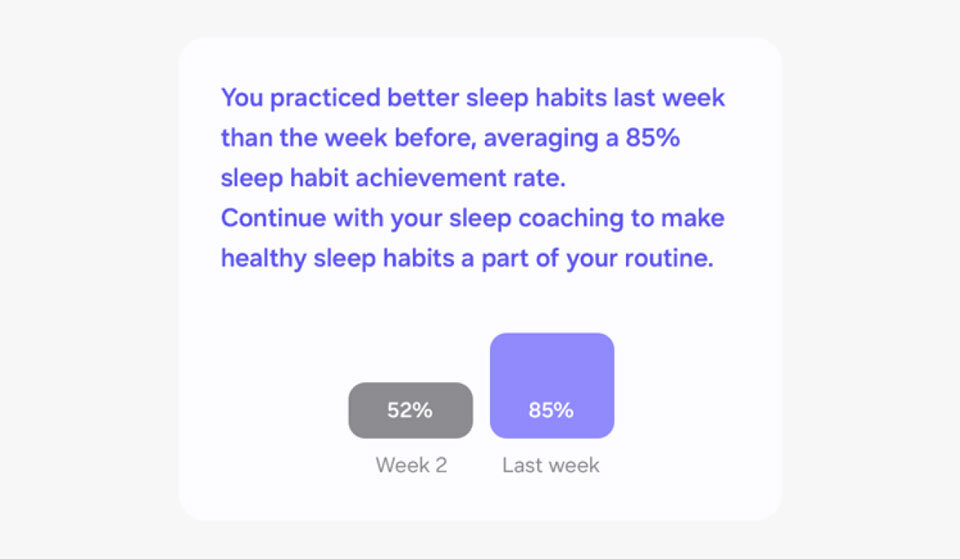 You practiced better sleep habits last week than the week before, averaging a 85% sleep habit achievement rate.
Continue with your sleep coaching to make healthy sleep habits a part of your routine.

52%
85%
Week 2
Last week